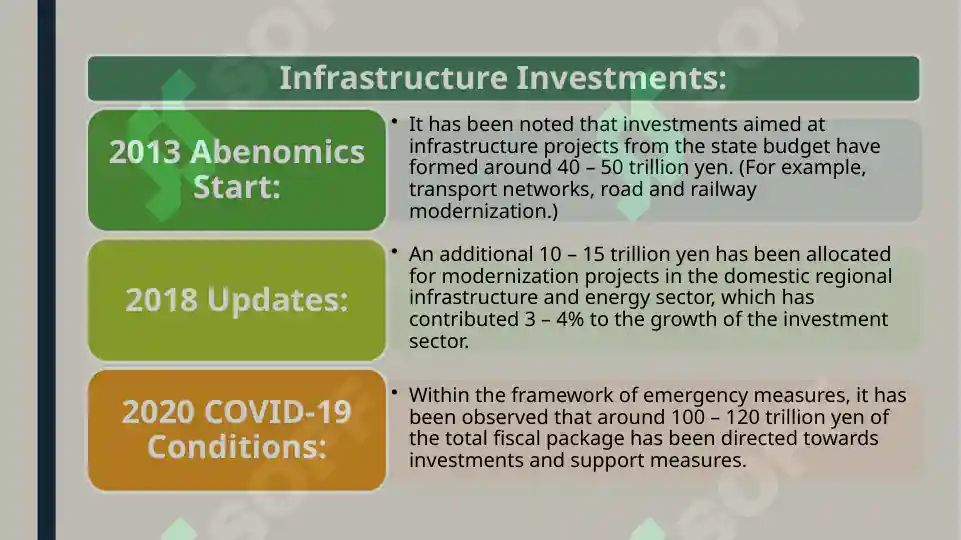 Infrastructure Investments:

2013 Abenomics Start:

• It has been noted that investments aimed at infrastructure projects from the state budget have formed around 40 – 50 trillion yen. (For example, transport networks, road and railway modernization.)

2018 Updates:

• An additional 10 – 15 trillion yen has been allocated for modernization projects in the domestic regional infrastructure and energy sector, which has contributed 3 – 4% to the growth of the investment sector.

2020 COVID-19 Conditions:

• Within the framework of emergency measures, it has been observed that around 100 – 120 trillion yen of the total fiscal package has been directed towards investments and support measures.